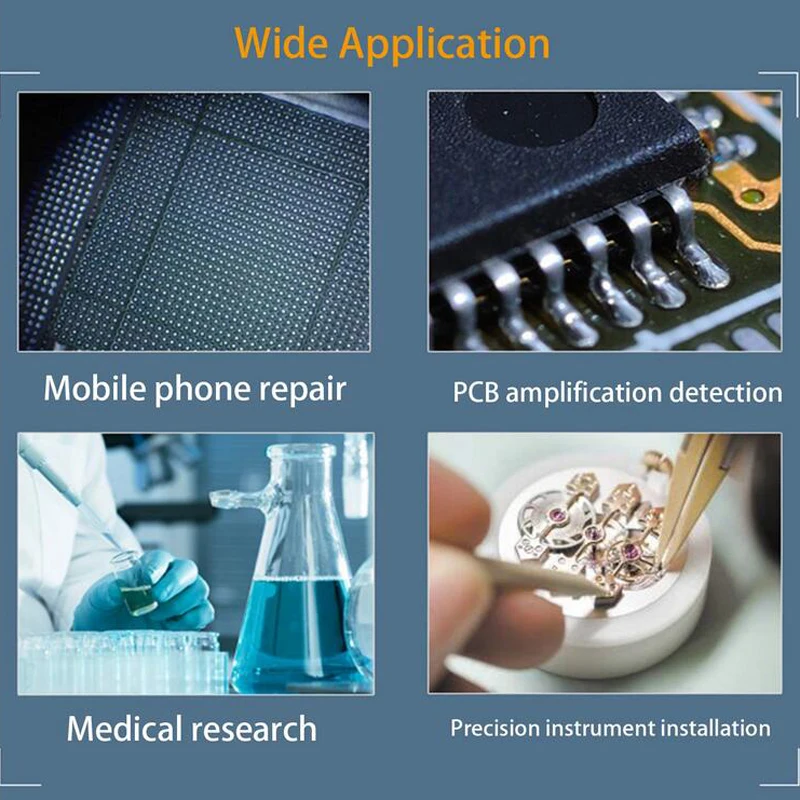 Wide Application

Mobile phone repair

PCB amplification detection

Medical research

Precision instrument installation